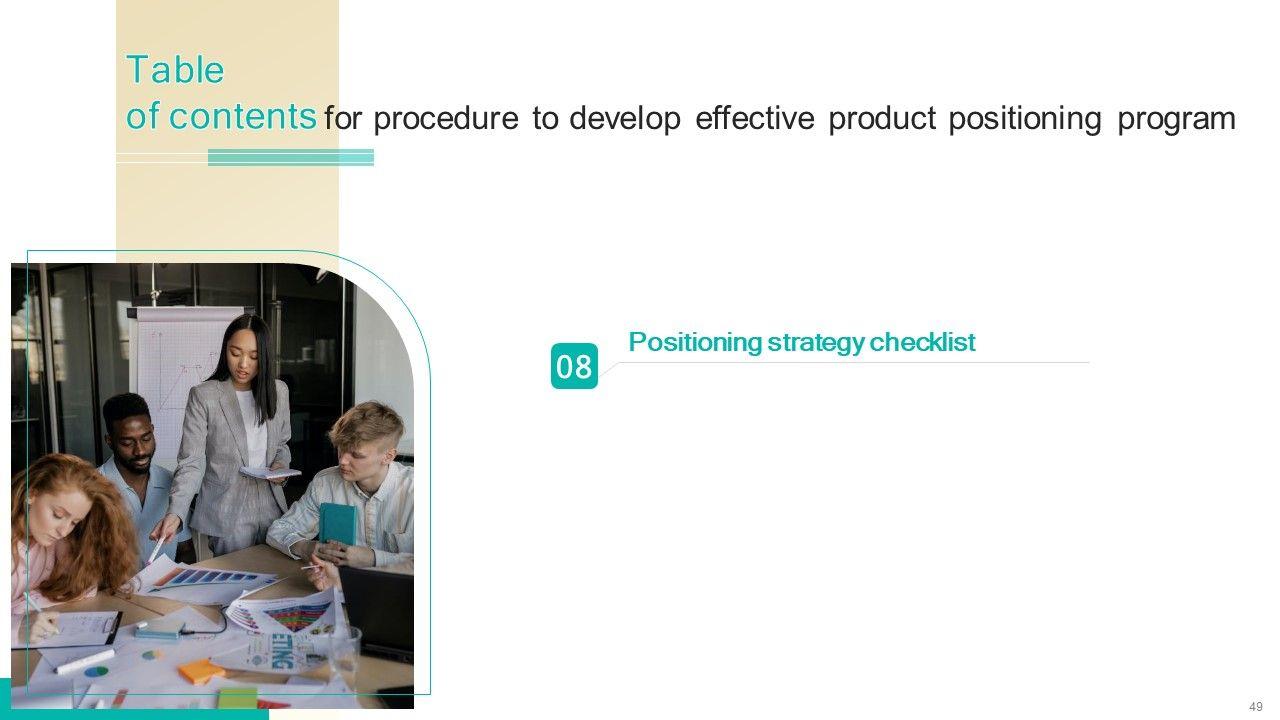 Table of contents for procedure to develop effective product positioning program

08 Positioning strategy checklist

49